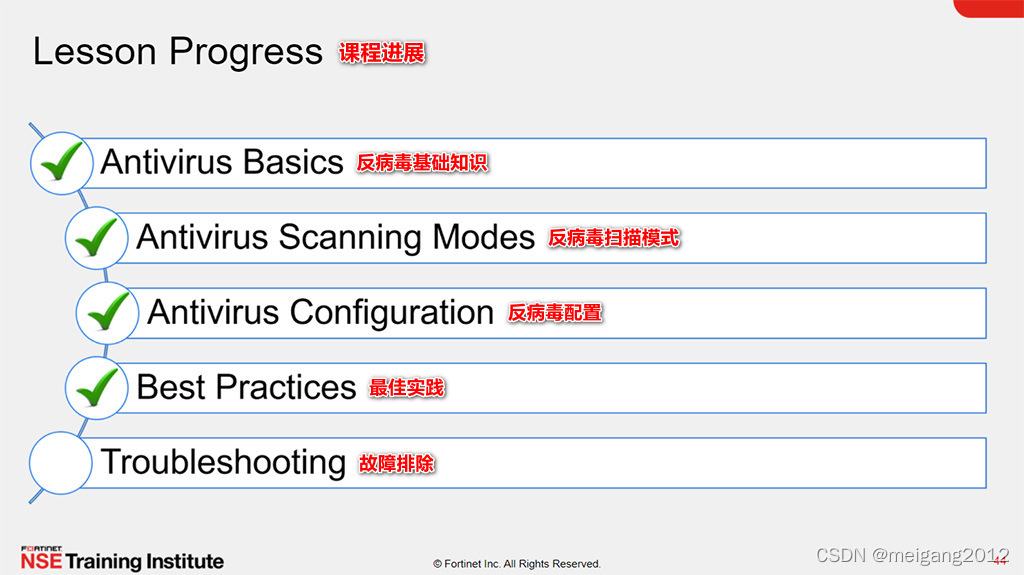 Lesson Progress 课程进展

Antivirus Basics 反病毒基础知识

Antivirus Scanning Modes 反病毒扫描模式

Antivirus Configuration 反病毒配置

Best Practices 最佳实践

Troubleshooting 故障排除

FORTINET NSE Training Institute

© Fortinet Inc. All Rights Reserved.

44

CSDN @meigang2012